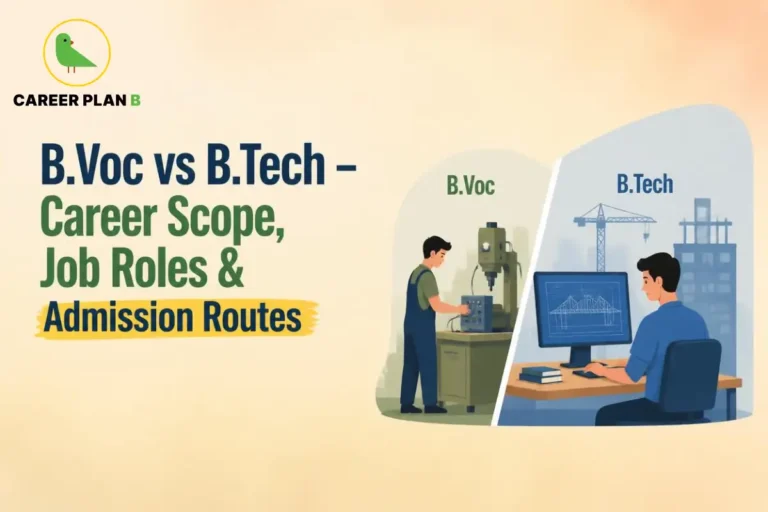 CAREER PLAN B

B.Voc vs B.Tech – Career Scope, Job Roles & Admission Routes

B.Voc

B.Tech